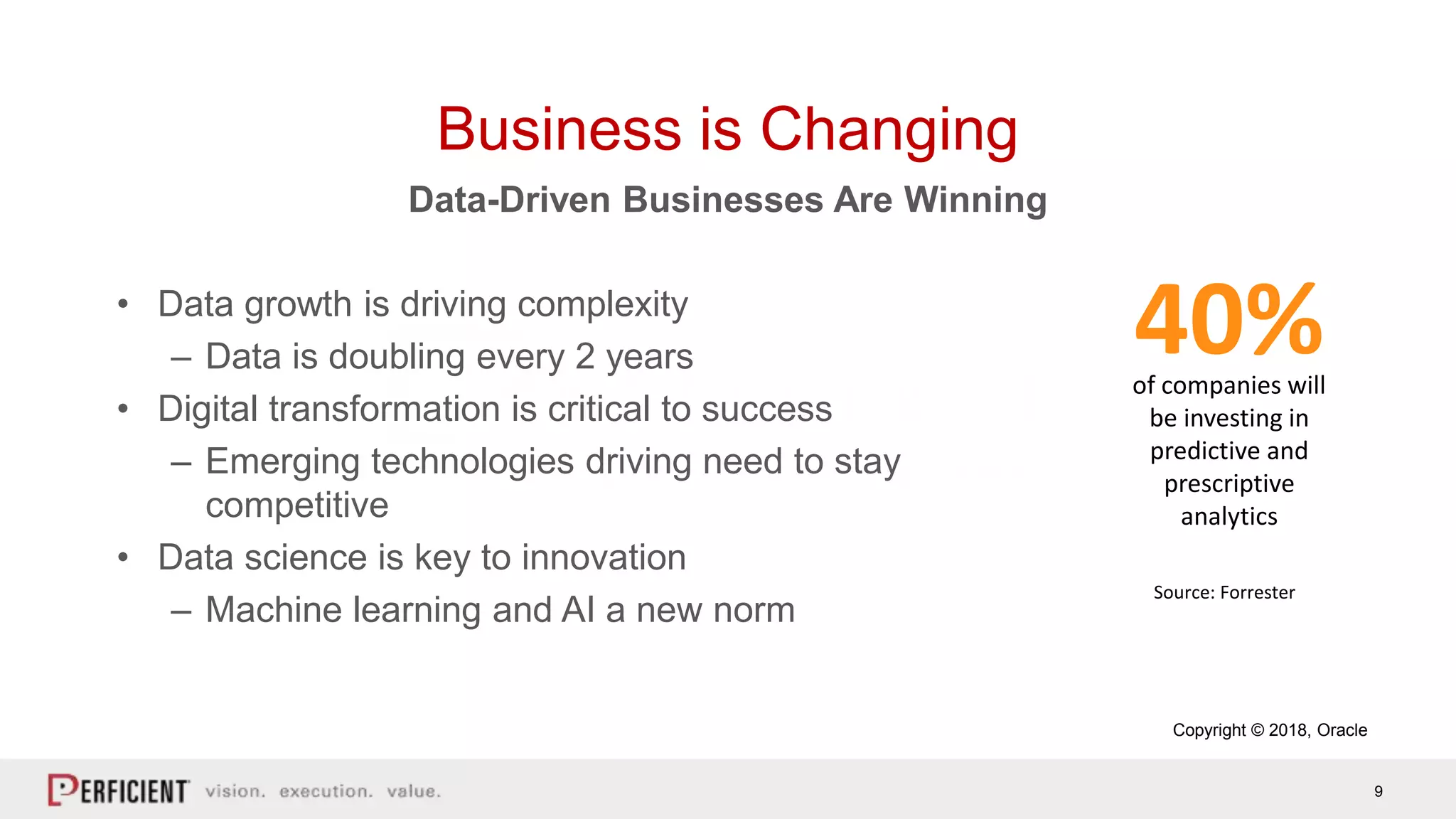 Business is Changing

Data-Driven Businesses Are Winning

• Data growth is driving complexity
 – Data is doubling every 2 years
• Digital transformation is critical to success
 – Emerging technologies driving need to stay competitive
• Data science is key to innovation
 – Machine learning and AI a new norm

40%
of companies will be investing in predictive and prescriptive analytics

Source: Forrester

Copyright © 2018, Oracle

PERFICIENT vision. execution. value.

9